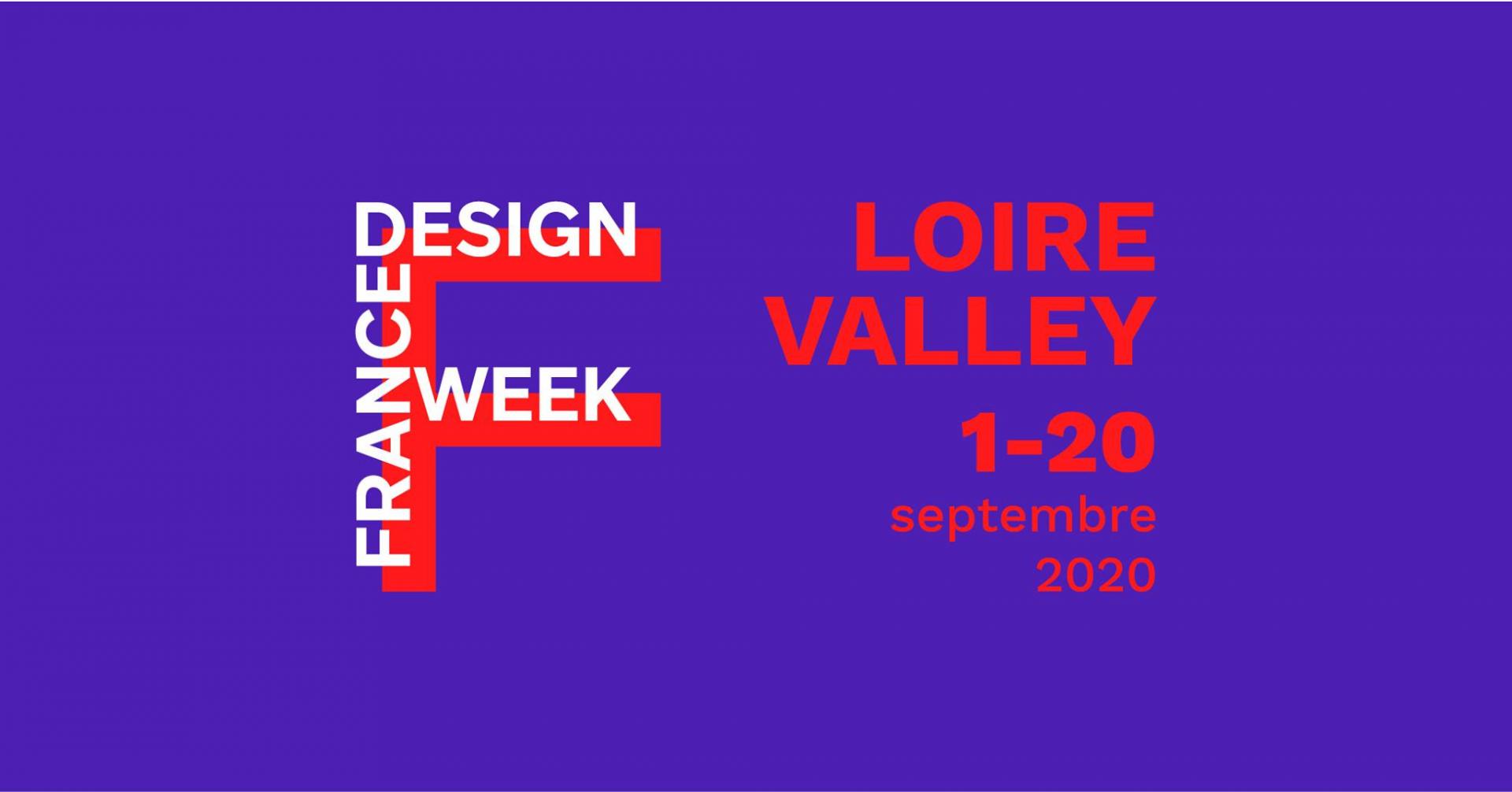 FRANCE
DESIGN
WEEK

LOIRE
VALLEY
1-20
septembre
2020